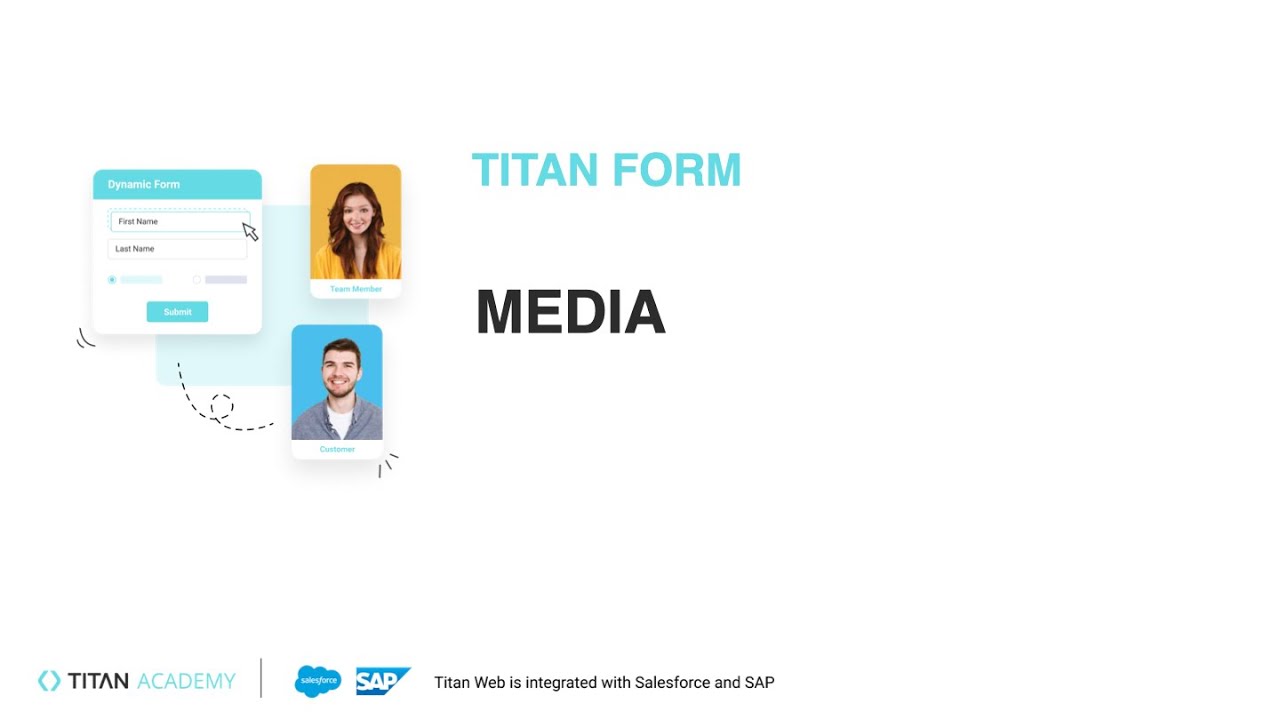 Dynamic Form

First Name

Last Name

Submit

Team Member

Customer

TITAN FORM

MEDIA

TITAN ACADEMY

salesforce

SAP

Titan Web is integrated with Salesforce and SAP